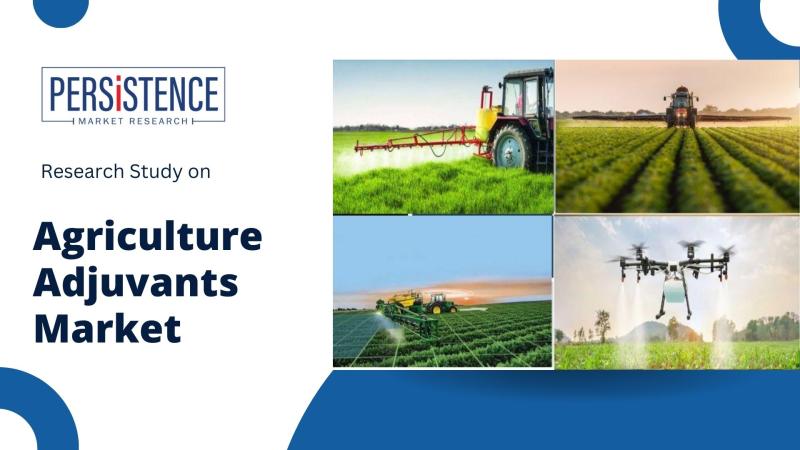 PERSiSTENCE
MARKET RESEARCH

Research Study on

Agriculture Adjuvants Market